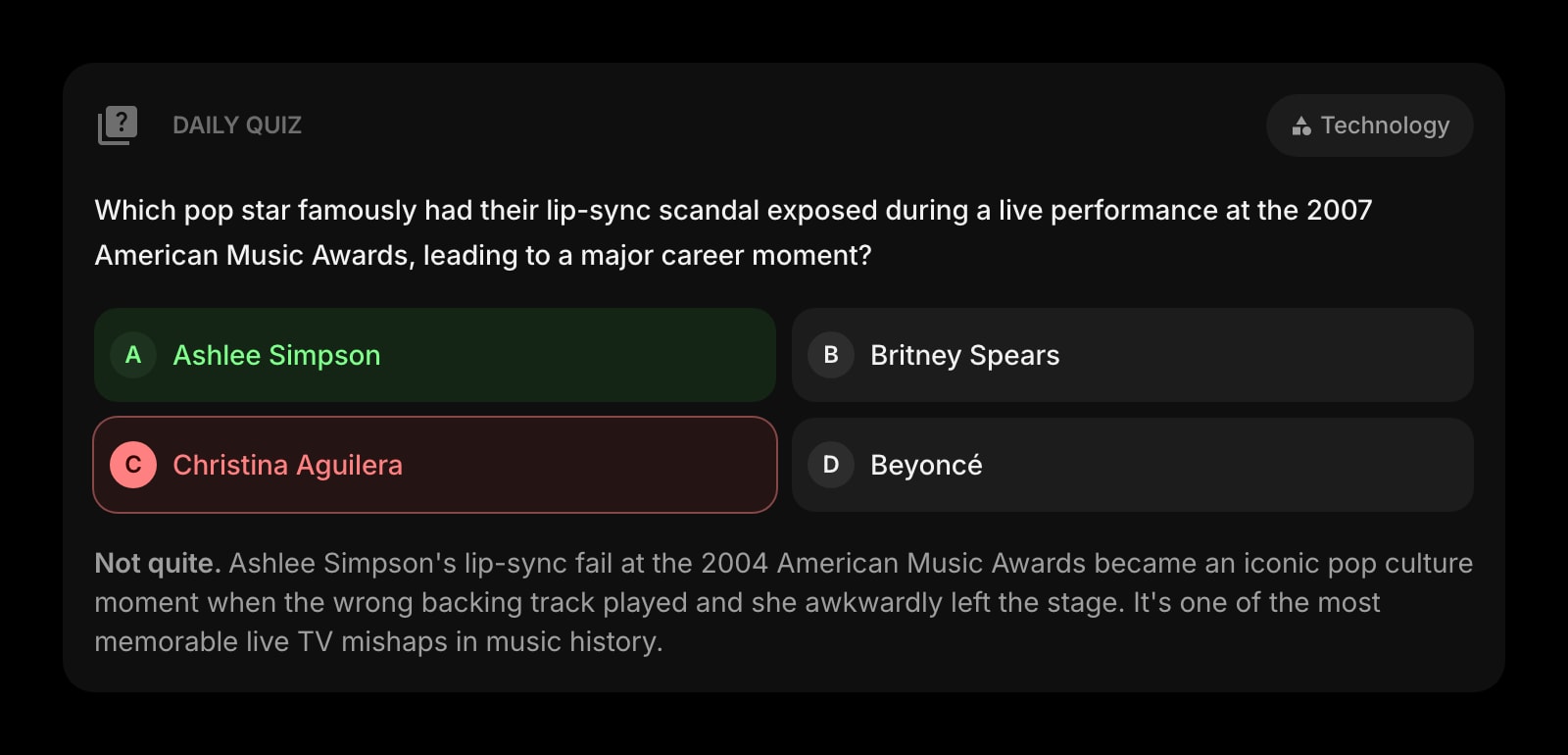 DAILY QUIZ

Technology

Which pop star famously had their lip-sync scandal exposed during a live performance at the 2007 American Music Awards, leading to a major career moment?

A Ashlee Simpson

B Britney Spears

C Christina Aguilera

D Beyoncé

Not quite. Ashlee Simpson's lip-sync fail at the 2004 American Music Awards became an iconic pop culture moment when the wrong backing track played and she awkwardly left the stage. It's one of the most memorable live TV mishaps in music history.